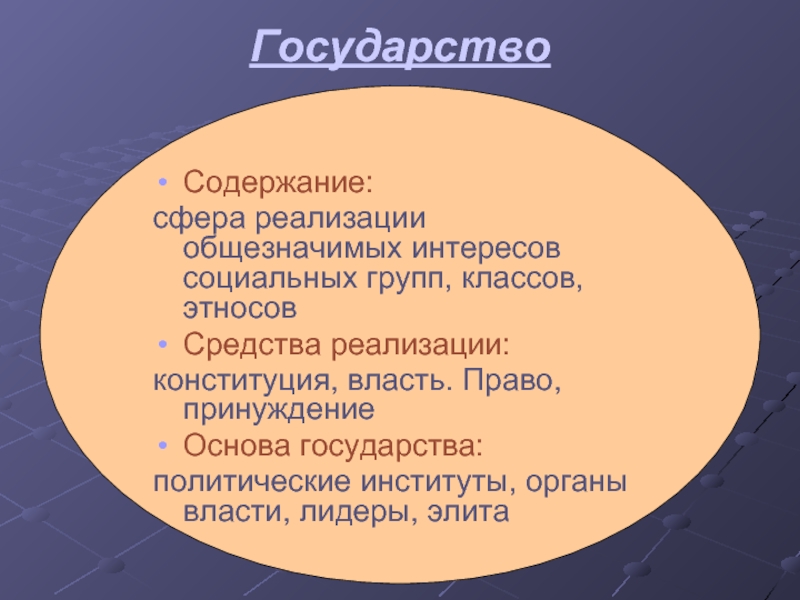 Государство

• Содержание:
сфера реализации общезначимых интересов социальных групп, классов, этносов
• Средства реализации:
конституция, власть. Право, принуждение
• Основа государства:
политические институты, органы власти, лидеры, элита